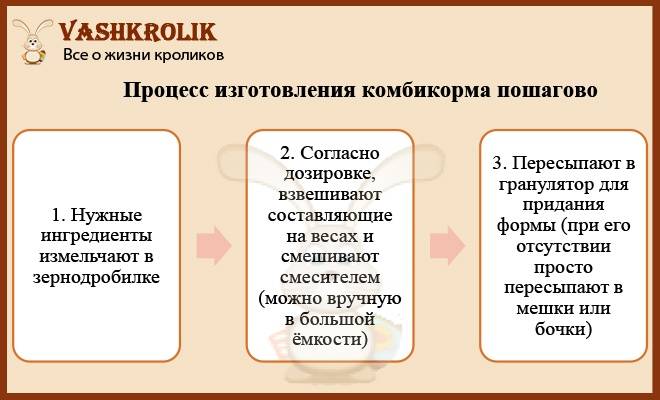 VASHKROLIK
Все о жизни кроликов

Процесс изготовления комбикорма пошагово

1. Нужные ингредиенты измельчают в зернодробилке

2. Согласно дозировке, взвешивают составляющие на весах и смешивают смесителем (можно вручную в большой ёмкости)

3. Пересыпают в гранулятор для придания формы (при его отсутствии просто пересыпают в мешки или бочки)